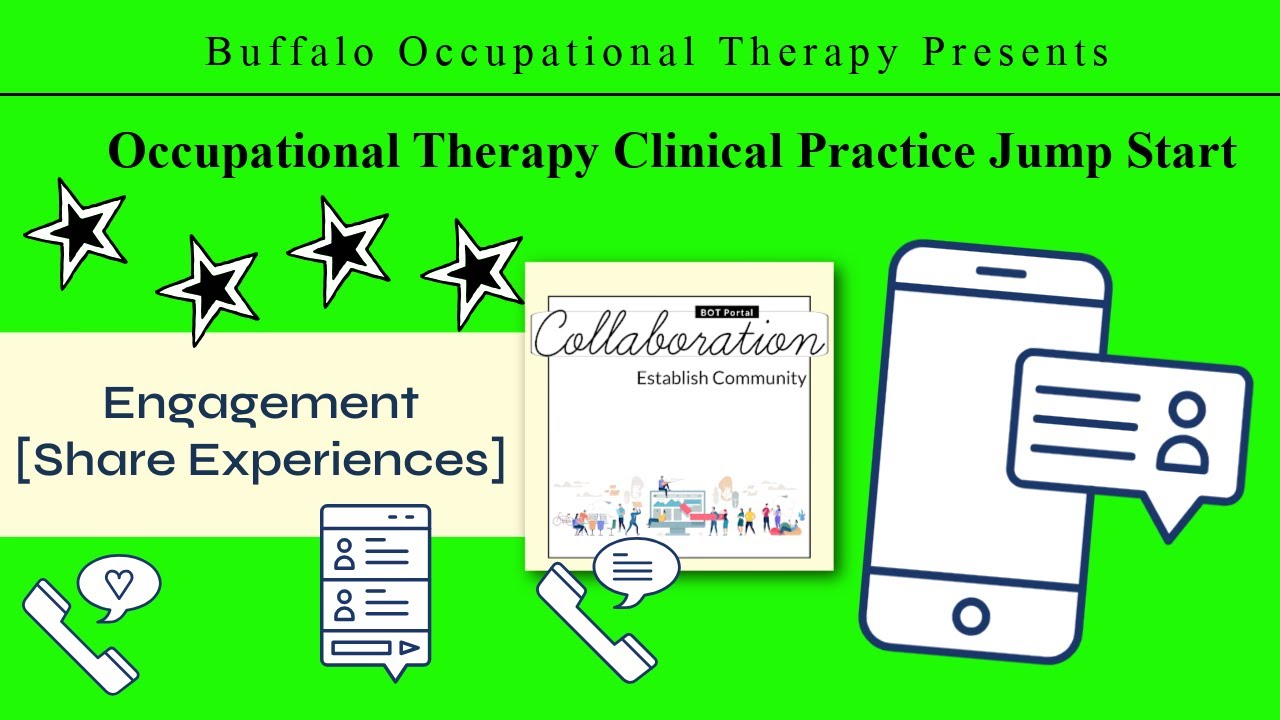 Buffalo Occupational Therapy Presents

Occupational Therapy Clinical Practice Jump Start

Engagement
[Share Experiences]

BOT Portal
Collaboration
Establish Community